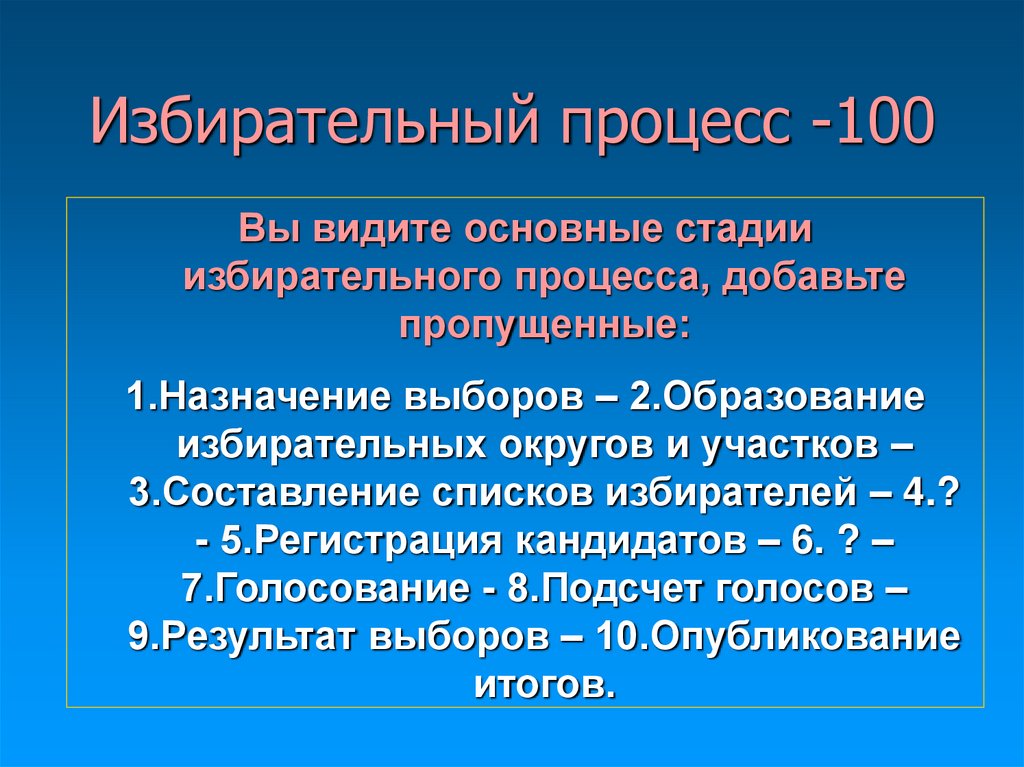 Избирательный процесс -100

Вы видите основные стадии избирательного процесса, добавьте пропущенные:

1.Назначение выборов – 2.Образование избирательных округов и участков – 3.Составление списков избирателей – 4.? - 5.Регистрация кандидатов – 6. ? – 7.Голосование - 8.Подсчет голосов – 9.Результат выборов – 10.Опубликование итогов.